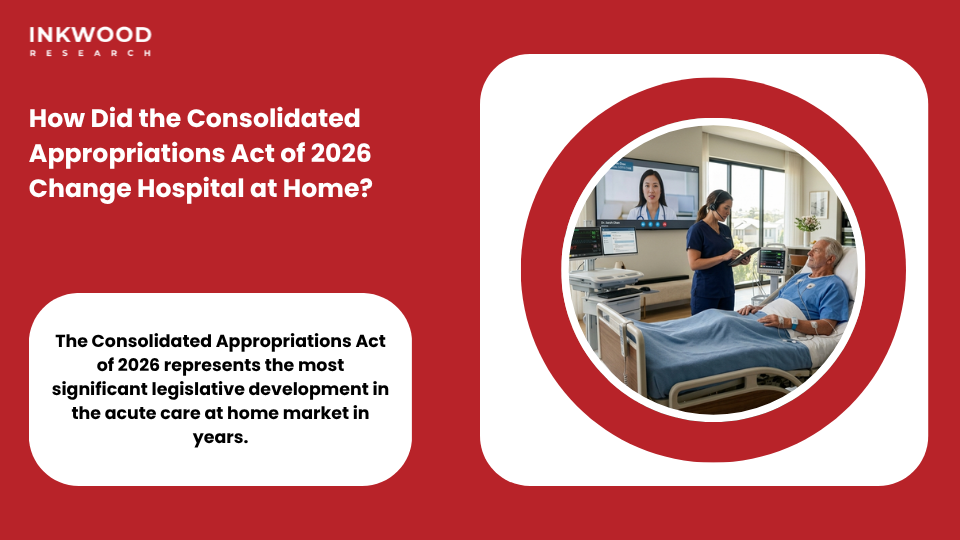 INKWOOD
RESEARCH

How Did the Consolidated Appropriations Act of 2026 Change Hospital at Home?

The Consolidated Appropriations Act of 2026 represents the most significant legislative development in the acute care at home market in years.